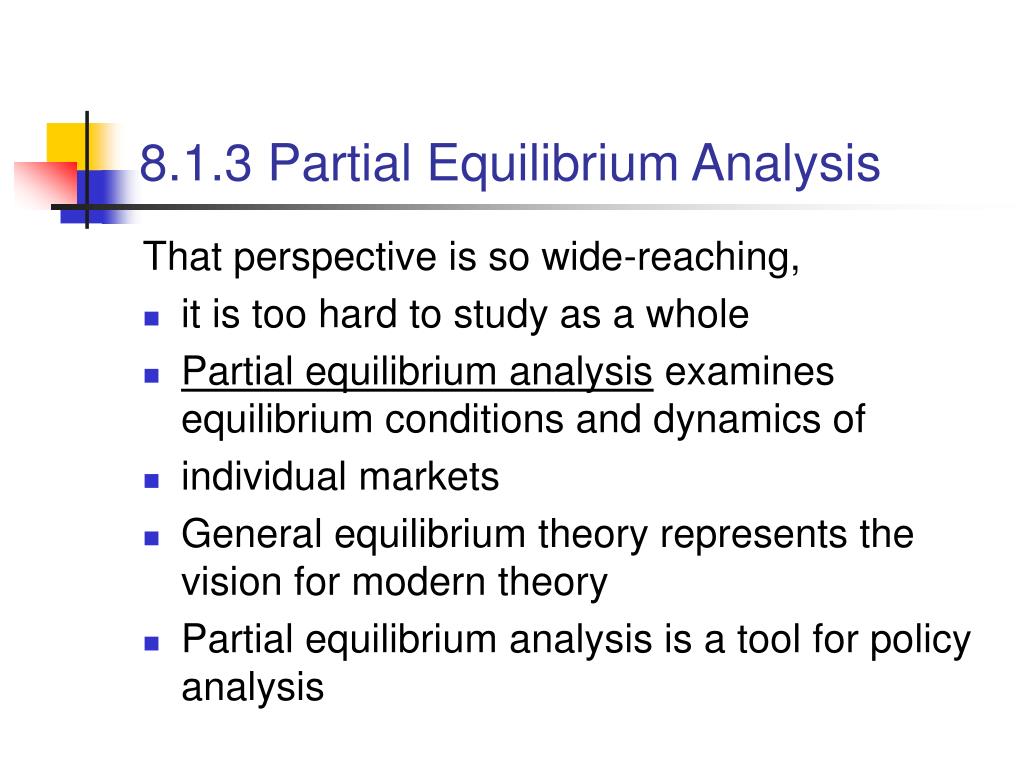 8.1.3 Partial Equilibrium Analysis

That perspective is so wide-reaching,

- it is too hard to study as a whole
- Partial equilibrium analysis examines equilibrium conditions and dynamics of
- individual markets
- General equilibrium theory represents the vision for modern theory
- Partial equilibrium analysis is a tool for policy analysis